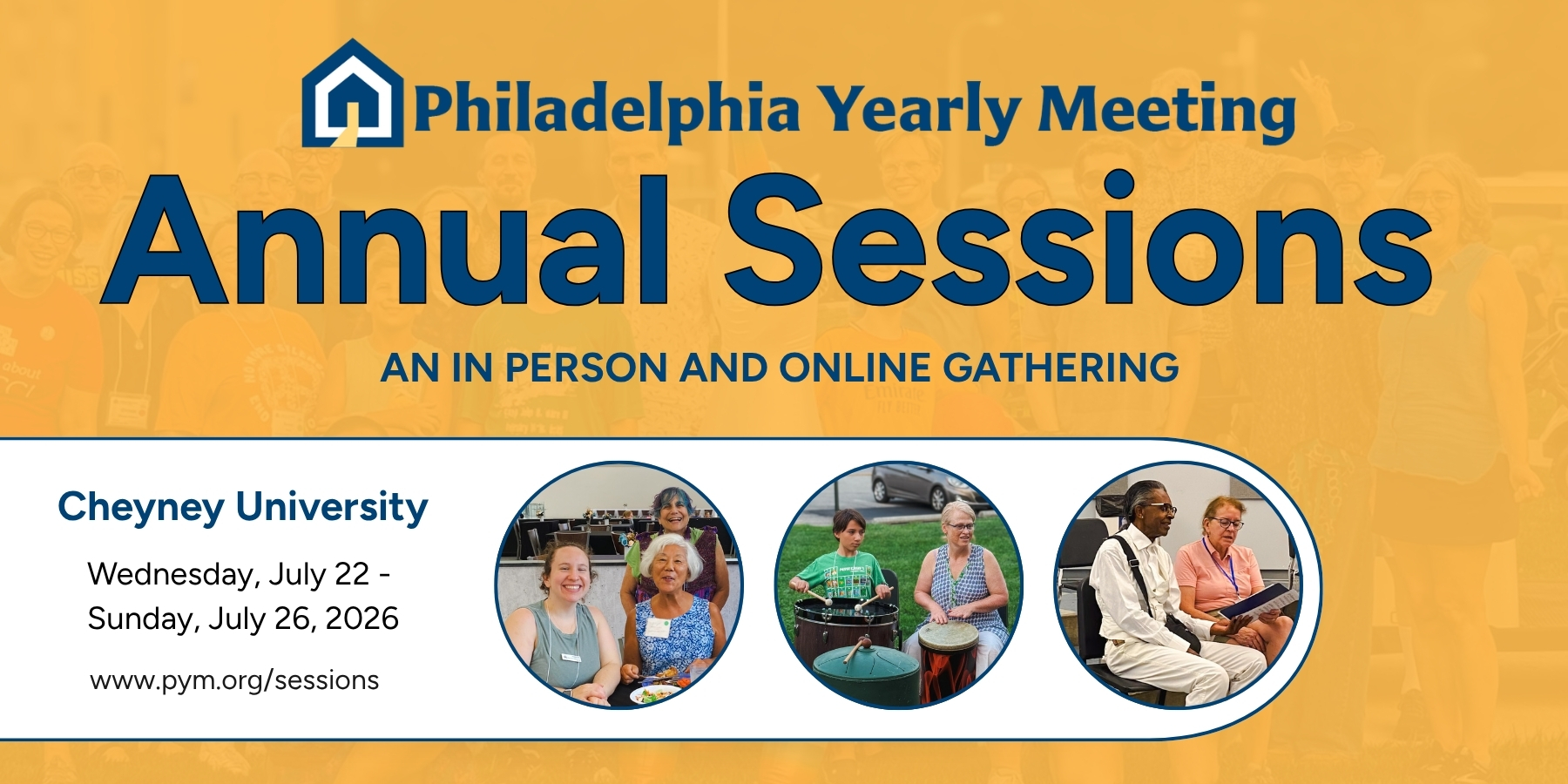 Philadelphia Yearly Meeting

Annual Sessions

AN IN PERSON AND ONLINE GATHERING

Cheyney University

Wednesday, July 22 - Sunday, July 26, 2026

www.pym.org/sessions